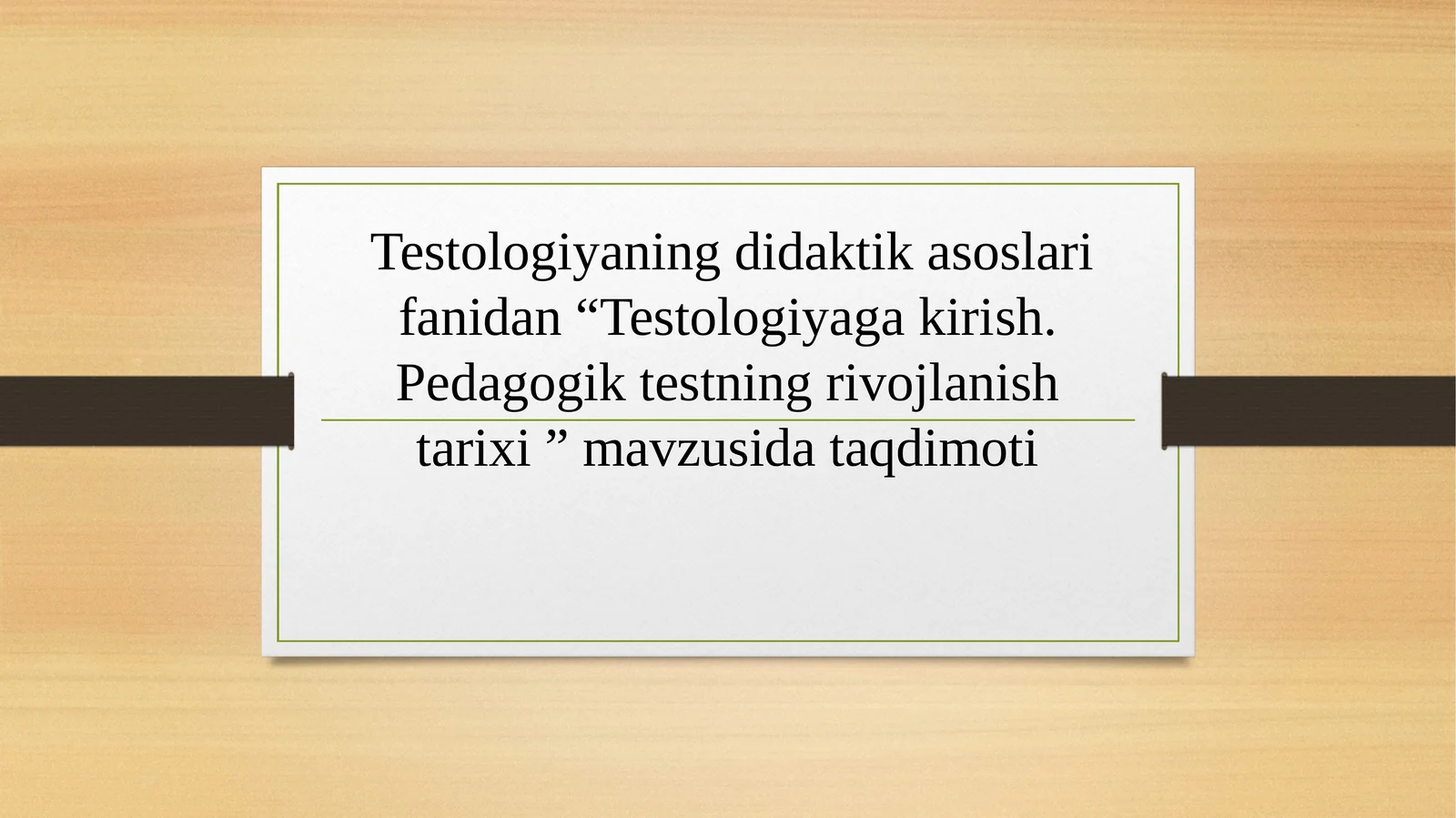 Testologiyaning didaktik asoslari fanidan “Testologiyaga kirish. Pedagogik testning rivojlanish tarixi ” mavzusida taqdimoti